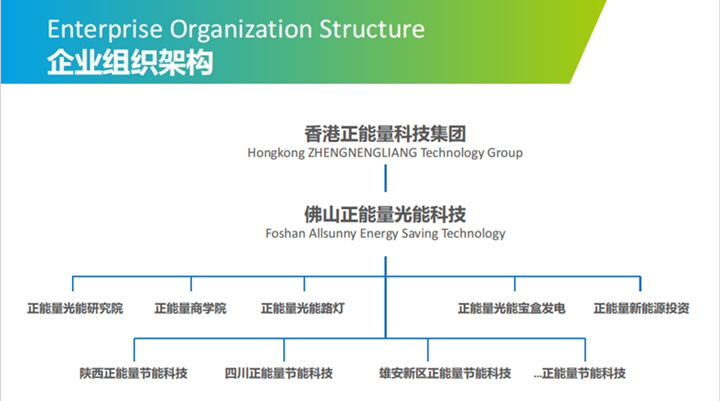 Enterprise Organization Structure
企业组织架构

香港正能量科技集团
Hongkong ZHENGNENGLIANG Technology Group

佛山正能量光能科技
Foshan Allsunny Energy Saving Technology

正能量光能研究院
正能量商学院
正能量光能路灯
正能量光能宝盒发电
正能量新能源投资

陕西正能量节能科技
四川正能量节能科技
雄安新区正能量节能科技
...正能量节能科技